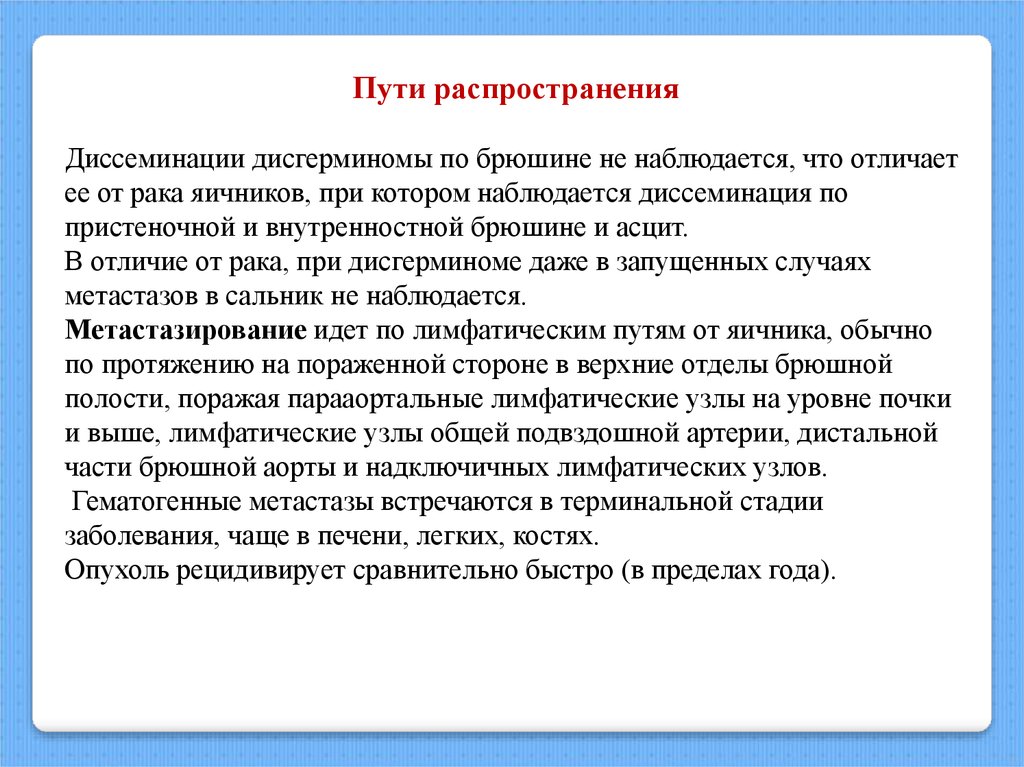 Пути распространения

Диссеминации дисгерминомы по брюшине не наблюдается, что отличает ее от рака яичников, при котором наблюдается диссеминация по пристеночной и внутренностной брюшине и асцит.
В отличие от рака, при дисгерминоме даже в запущенных случаях метастазов в сальник не наблюдается.
Метастазирование идет по лимфатическим путям от яичника, обычно по протяжению на пораженной стороне в верхние отделы брюшной полости, поражая парааортальные лимфатические узлы на уровне почки и выше, лимфатические узлы общей подвздошной артерии, дистальной части брюшной аорты и надключичных лимфатических узлов.
Гематогенные метастазы встречаются в терминальной стадии заболевания, чаще в печени, легких, костях.
Опухоль рецидивирует сравнительно быстро (в пределах года).